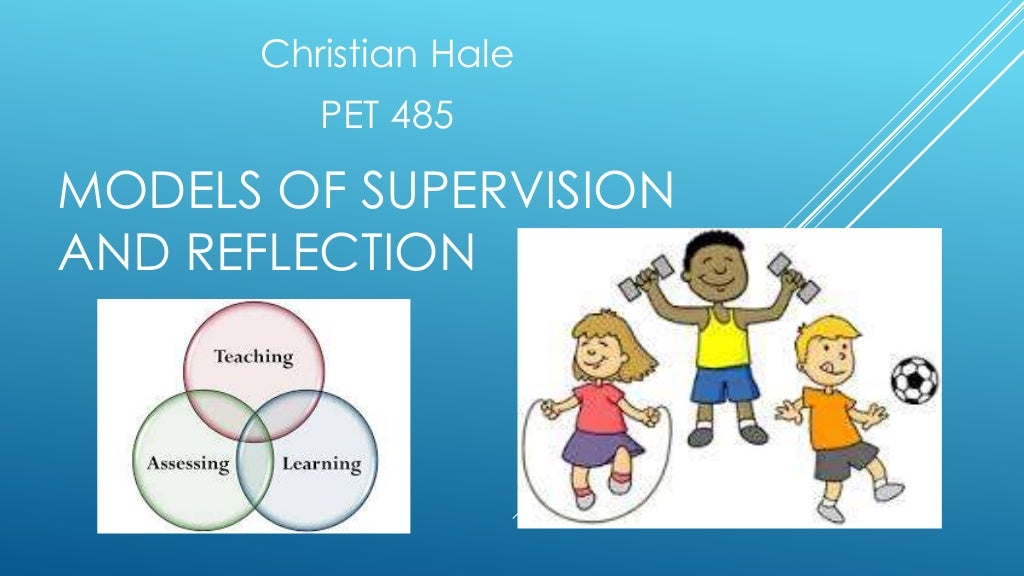 Christian Hale

PET 485

MODELS OF SUPERVISION AND REFLECTION

Teaching

Assessing

Learning